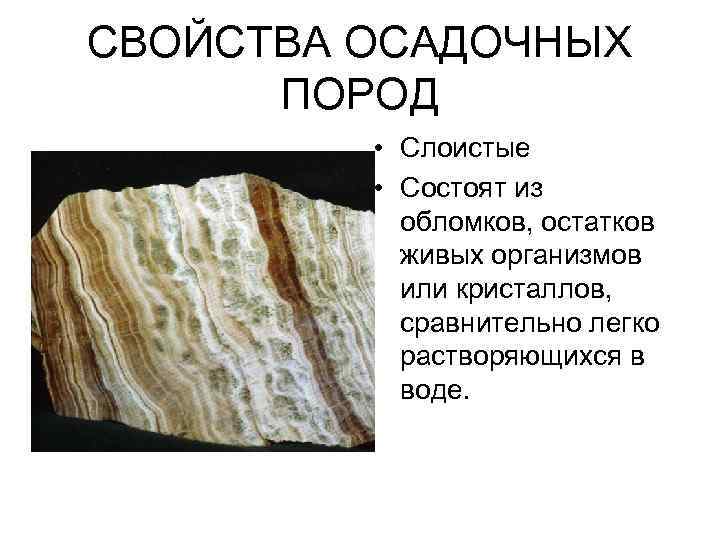 СВОЙСТВА ОСАДОЧНЫХ ПОРОД

• Слоистые
• Состоят из обломков, остатков живых организмов или кристаллов, сравнительно легко растворяющихся в воде.